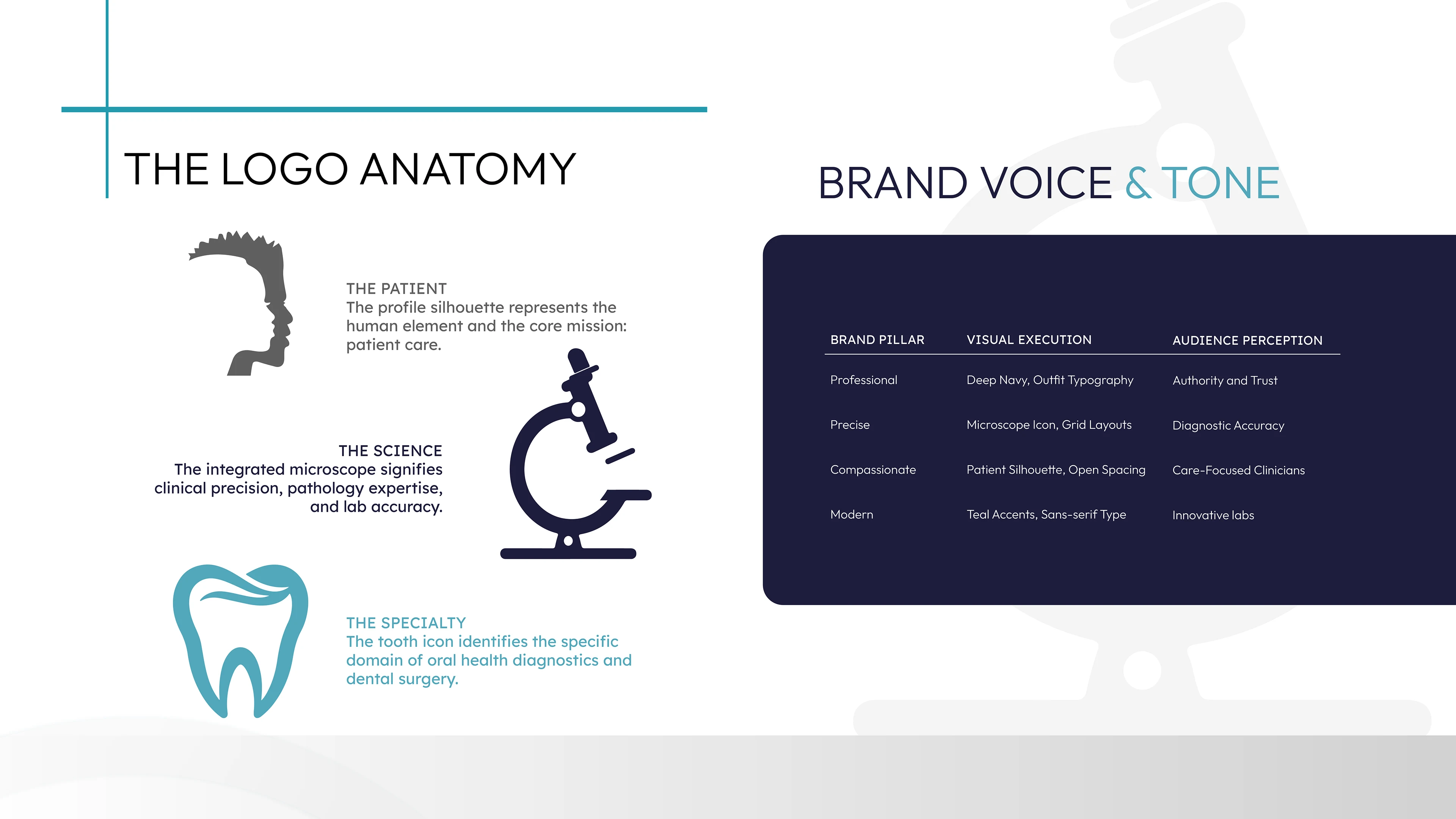 THE LOGO ANATOMY

THE PATIENT
The profile silhouette represents the human element and the core mission: patient care.

THE SCIENCE
The integrated microscope signifies clinical precision, pathology expertise, and lab accuracy.

THE SPECIALTY
The tooth icon identifies the specific domain of oral health diagnostics and dental surgery.

BRAND VOICE & TONE

| BRAND PILLAR | VISUAL EXECUTION | AUDIENCE PERCEPTION |
|---|---|---|
| Professional | Deep Navy, Outfit Typography | Authority and Trust |
| Precise | Microscope Icon, Grid Layouts | Diagnostic Accuracy |
| Compassionate | Patient Silhouette, Open Spacing | Care-Focused Clinicians |
| Modern | Teal Accents, Sans-serif Type | Innovative labs |